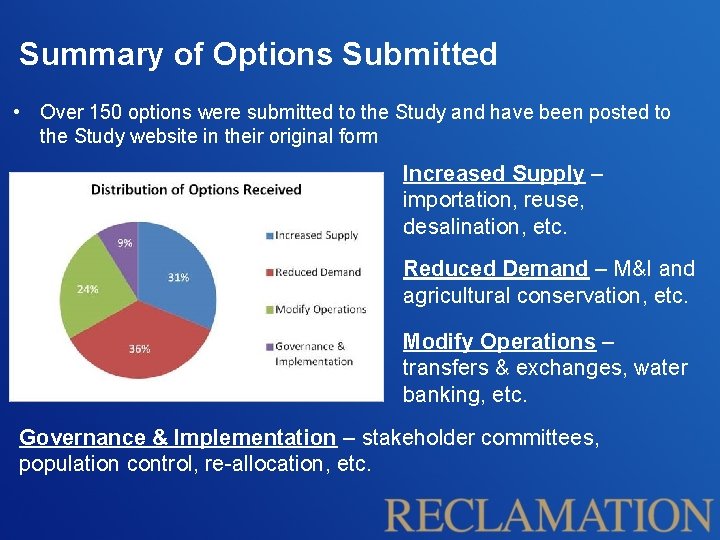 Summary of Options Submitted

• Over 150 options were submitted to the Study and have been posted to the Study website in their original form

Distribution of Options Received

9%

31%

24%

36%

Increased Supply

Reduced Demand

Modify Operations

Governance & Implementation

Increased Supply – importation, reuse, desalination, etc.

Reduced Demand – M&I and agricultural conservation, etc.

Modify Operations – transfers & exchanges, water banking, etc.

Governance & Implementation – stakeholder committees, population control, re-allocation, etc.

RECLAMATION